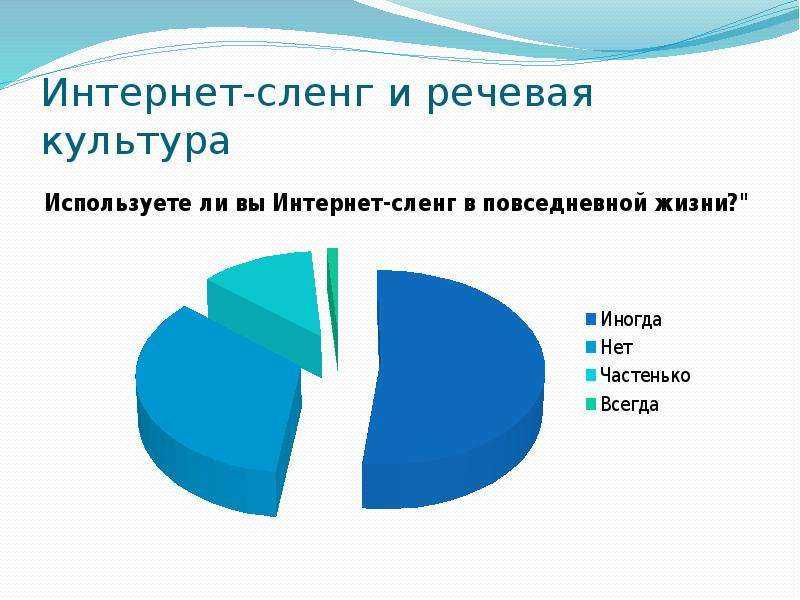 Интернет-сленг и речевая культура

Используете ли вы Интернет-сленг в повседневной жизни?"

Иногда
Нет
Частенько
Всегда